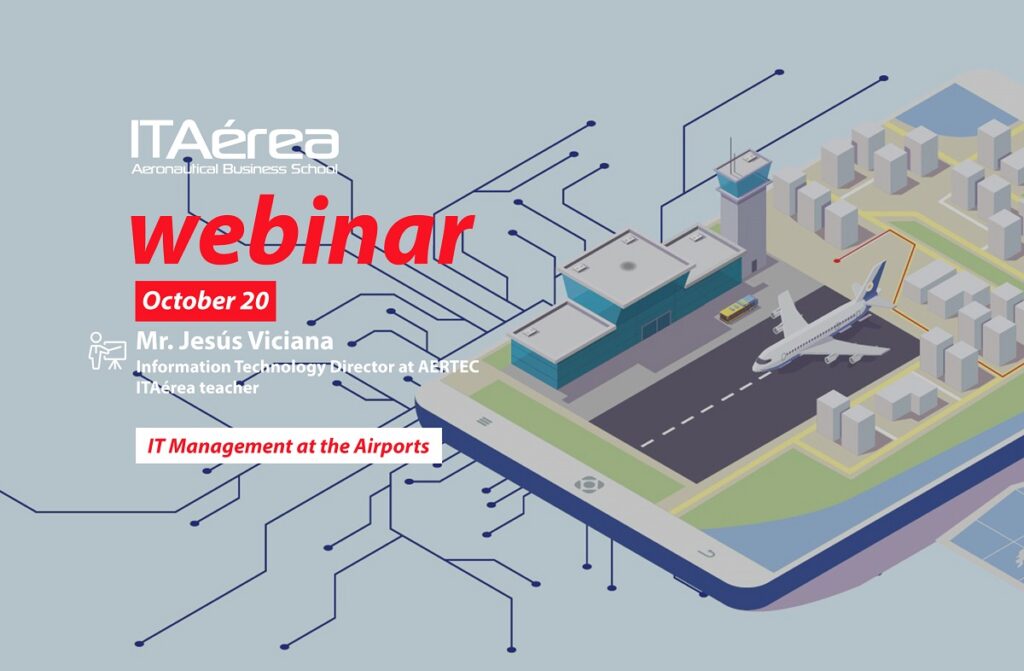 ITAérea
Aeronautical Business School

webinar

October 20

Mr. Jesús Viciana
Information Technology Director at AERTEC
ITAérea teacher

IT Management at the Airports